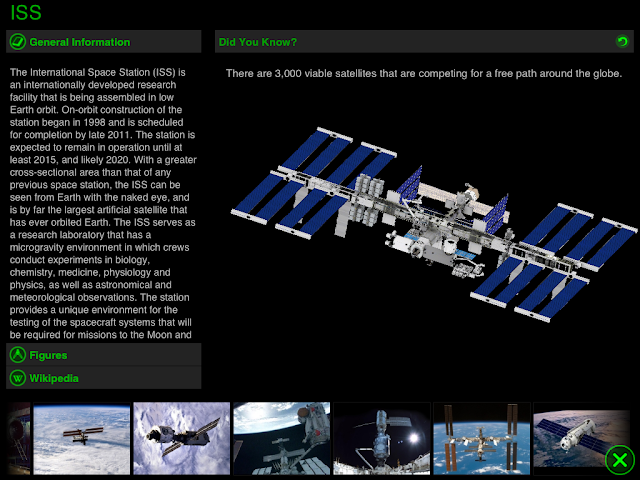 ISS

General Information

The International Space Station (ISS) is an internationally developed research facility that is being assembled in low Earth orbit. On-orbit construction of the station began in 1998 and is scheduled for completion by late 2011. The station is expected to remain in operation until at least 2015, and likely 2020. With a greater cross-sectional area than that of any previous space station, the ISS can be seen from Earth with the naked eye, and is by far the largest artificial satellite that has ever orbited Earth. The ISS serves as a research laboratory that has a microgravity environment in which crews conduct experiments in biology, chemistry, medicine, physiology and physics, as well as astronomical and meteorological observations. The station provides a unique environment for the testing of the spacecraft systems that will be required for missions to the Moon and

Figures

Wikipedia

Did You Know?

There are 3,000 viable satellites that are competing for a free path around the globe.